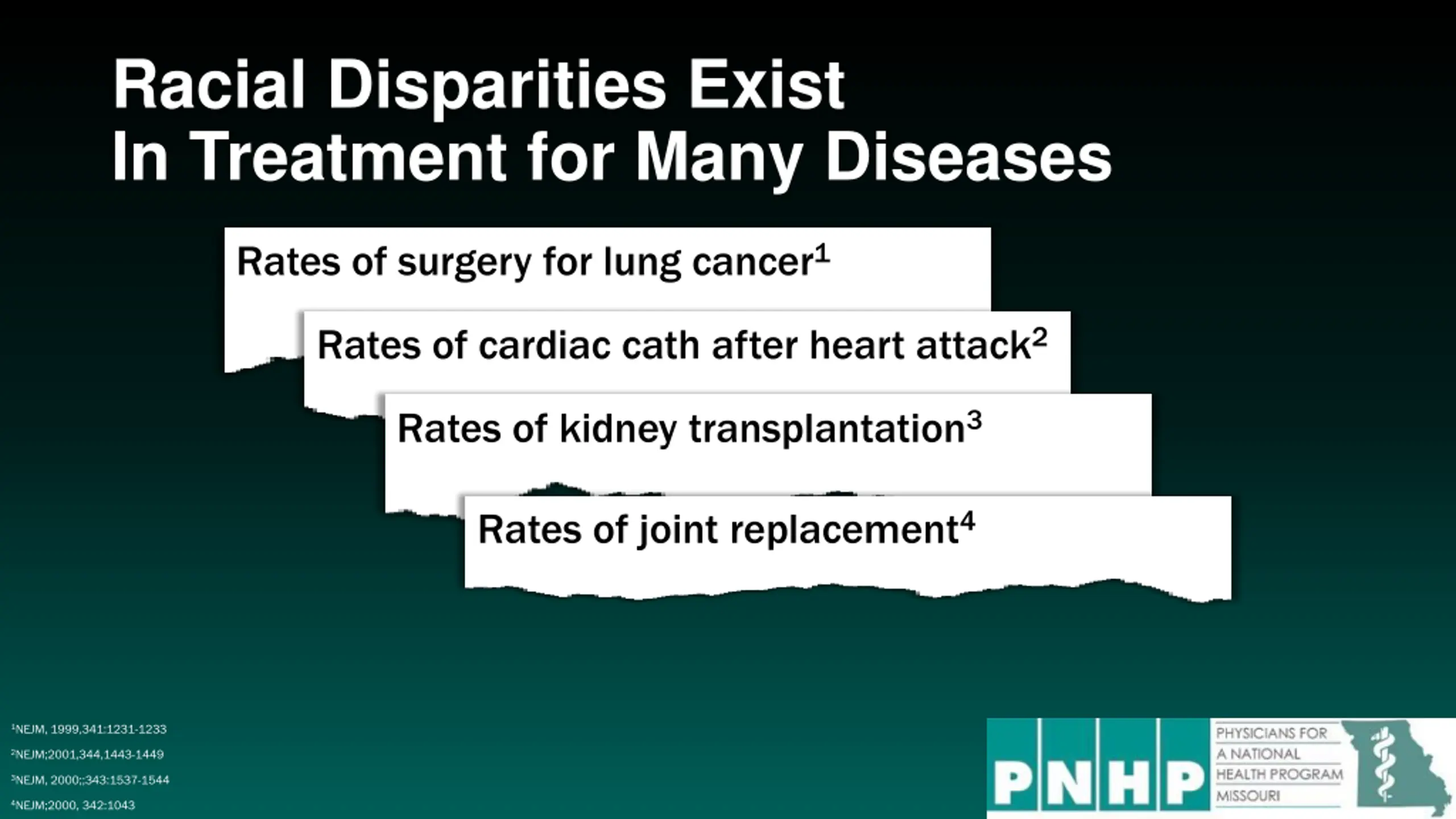 Racial Disparities Exist
In Treatment for Many Diseases

Rates of surgery for lung cancer$^1$

Rates of cardiac cath after heart attack$^2$

Rates of kidney transplantation$^3$

Rates of joint replacement$^4$

$^1$NEJM, 1999,341:1231-1233
$^2$NEJM;2001,344,1443-1449
$^3$NEJM, 2000;;343:1537-1544
$^4$NEJM;2000, 342:1043

PNHP PHYSICIANS FOR A NATIONAL HEALTH PROGRAM MISSOURI